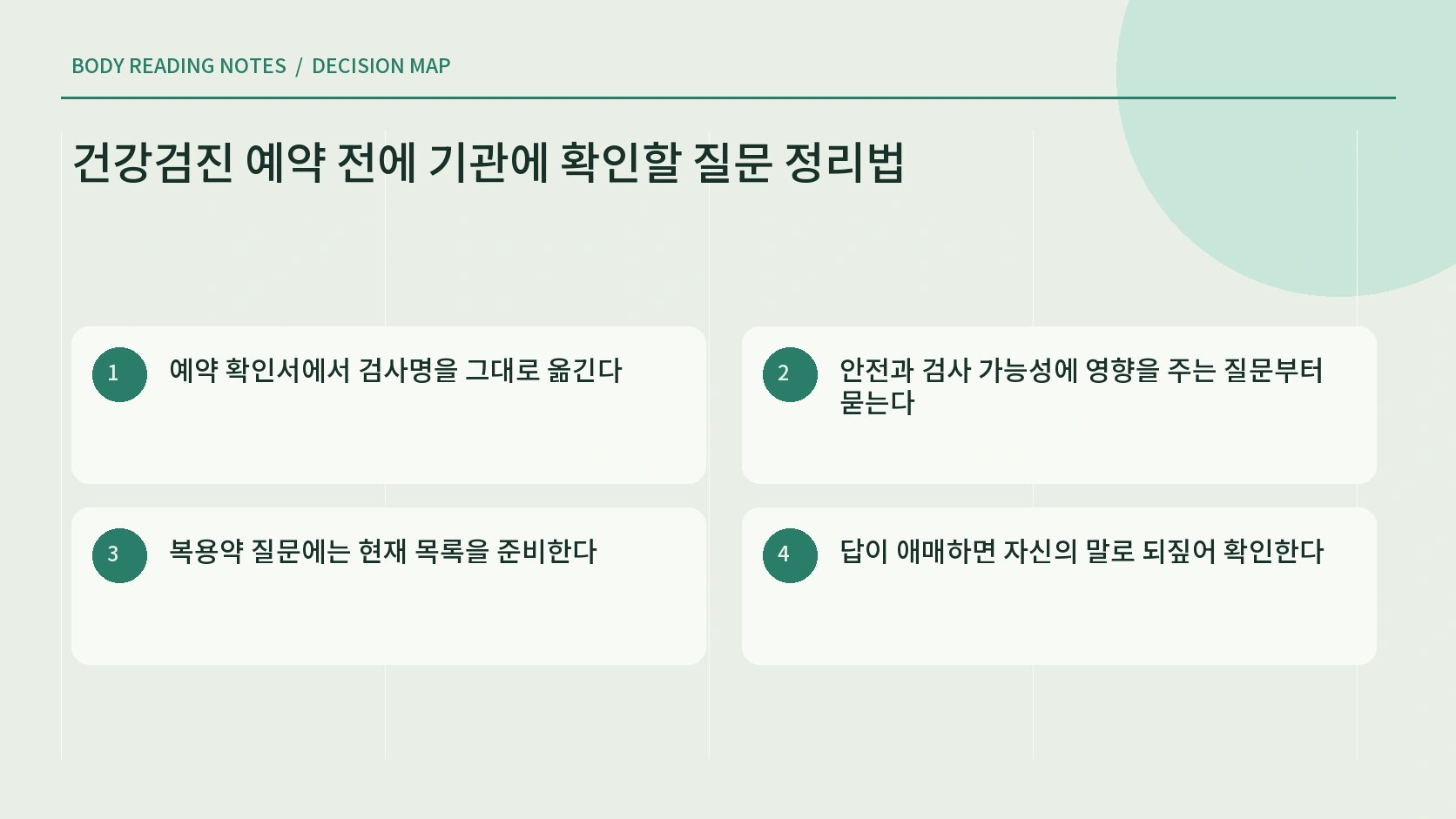 BODY READING NOTES / DECISION MAP

건강검진 예약 전에 기관에 확인할 질문 정리법

1

예약 확인서에서 검사명을 그대로 옮긴다

2

안전과 검사 가능성에 영향을 주는 질문부터 묻는다

3

복용약 질문에는 현재 목록을 준비한다

4

답이 애매하면 자신의 말로 되짚어 확인한다